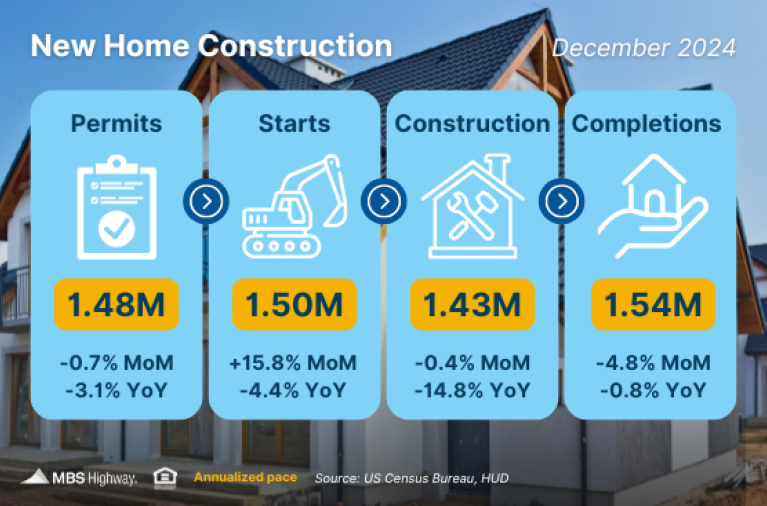 New Home Construction

December 2024

Permits

1.48M

-0.7% MoM
-3.1% YoY

Starts

1.50M

+15.8% MoM
-4.4% YoY

Construction

1.43M

-0.4% MoM
-14.8% YoY

Completions

1.54M

-4.8% MoM
-0.8% YoY

MBS Highway.

Annualized pace

Source: US Census Bureau, HUD